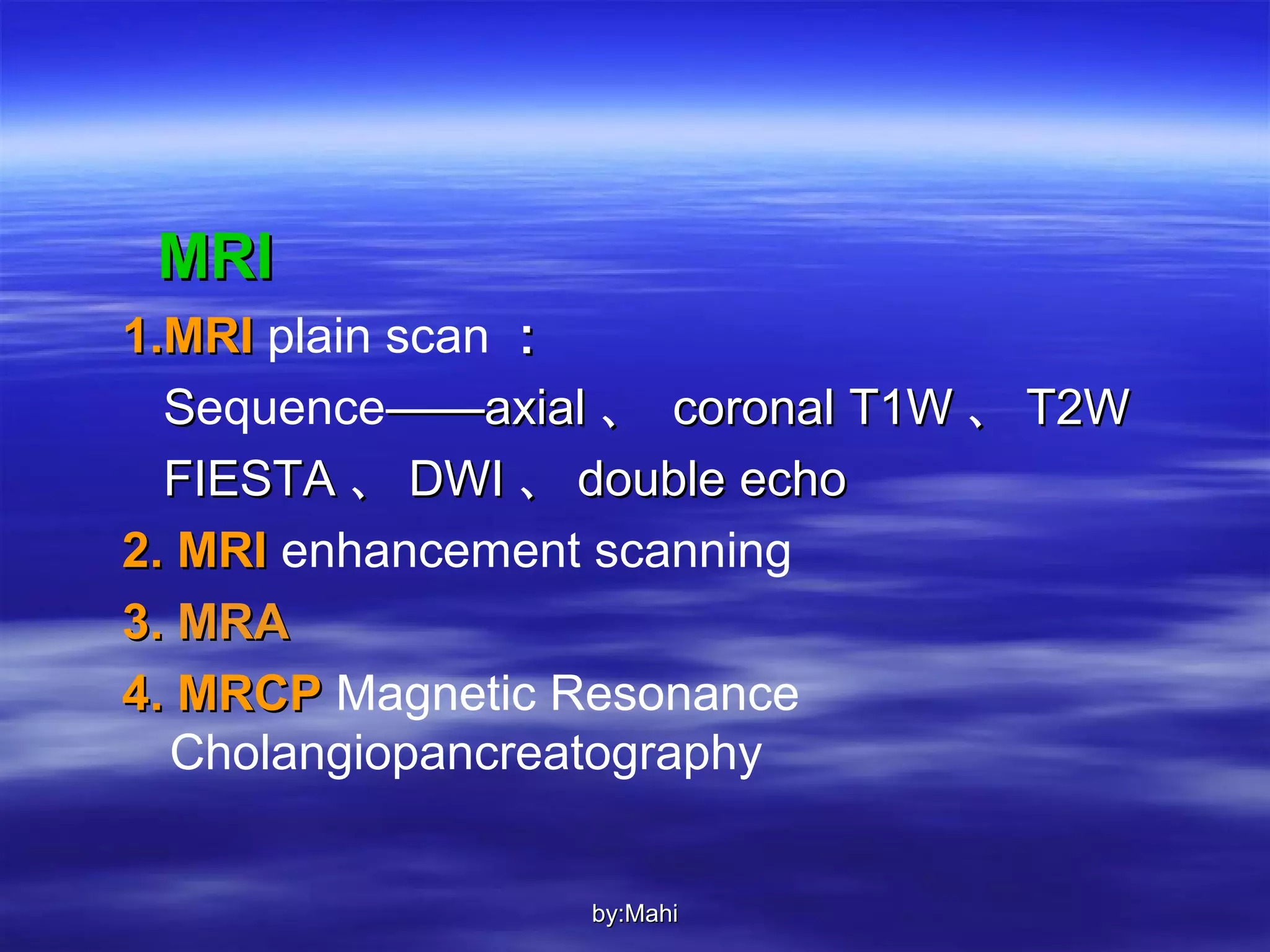 MRI

1.MRI plain scan ：

Sequence——axial 、 coronal T1W 、 T2W FIESTA 、 DWI 、 double echo

2. MRI enhancement scanning

3. MRA

4. MRCP Magnetic Resonance Cholangiopancreatography

by:Mahi